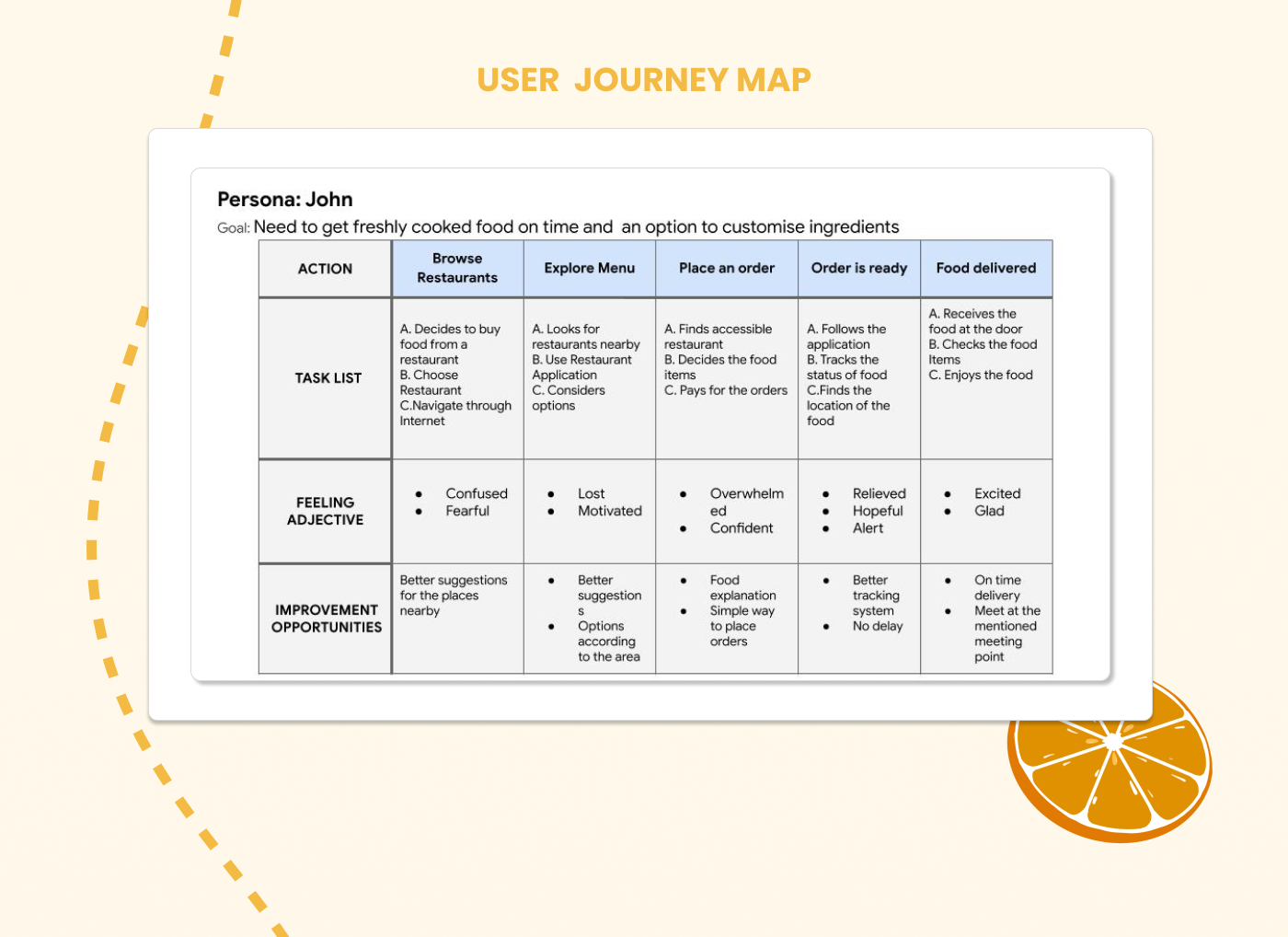 USER JOURNEY MAP

Persona: John

Goal: Need to get freshly cooked food on time and an option to customise ingredients

| ACTION | Browse Restaurants | Explore Menu | Place an order | Order is ready | Food delivered |
|---|---|---|---|---|---|
| TASK LIST | A. Decides to buy food from a restaurant B. Choose Restaurant C.Navigate through Internet | A. Looks for restaurants nearby B. Use Restaurant Application C. Considers options | A. Finds accessible restaurant B. Decides the food items C. Pays for the orders | A. Follows the application B. Tracks the status of food C.Finds the location of the food | A. Receives the food at the door B. Checks the food Items C. Enjoys the food |
| FEELING ADJECTIVE | • Confused • Fearful | • Lost • Motivated | • Overwhelmed • Confident | • Relieved • Hopeful • Alert | • Excited • Glad |
| IMPROVEMENT OPPORTUNITIES | Better suggestions for the places nearby | • Better suggestions • Options according to the area | • Food explanation • Simple way to place orders | • Better tracking system • No delay | • On time delivery • Meet at the mentioned meeting point |